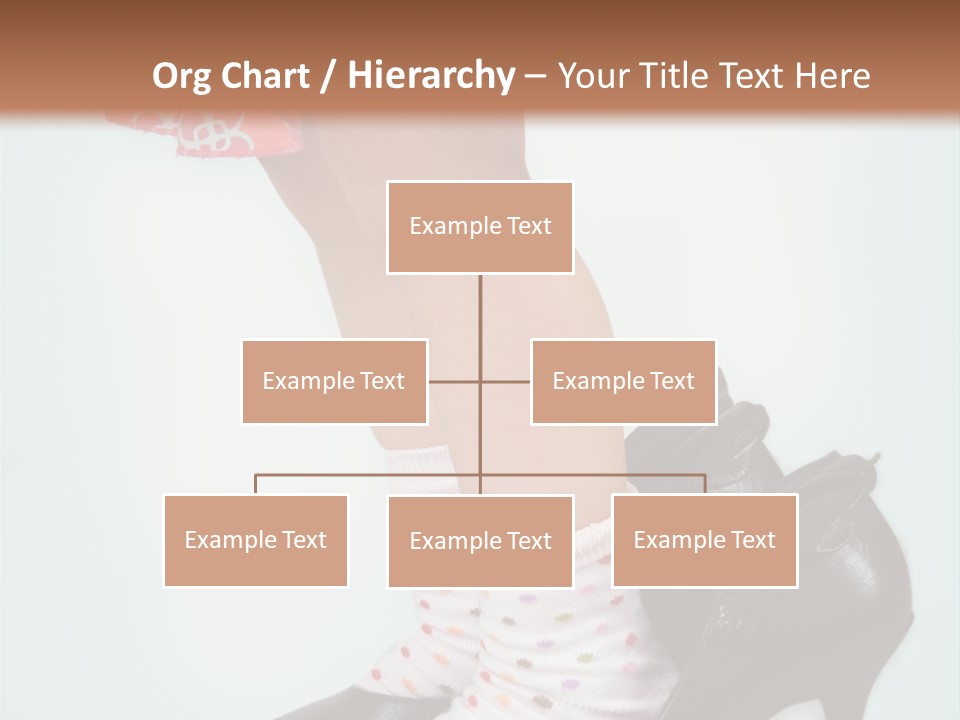 Org Chart / Hierarchy – Your Title Text Here

Example Text

Example Text

Example Text

Example Text

Example Text

Example Text